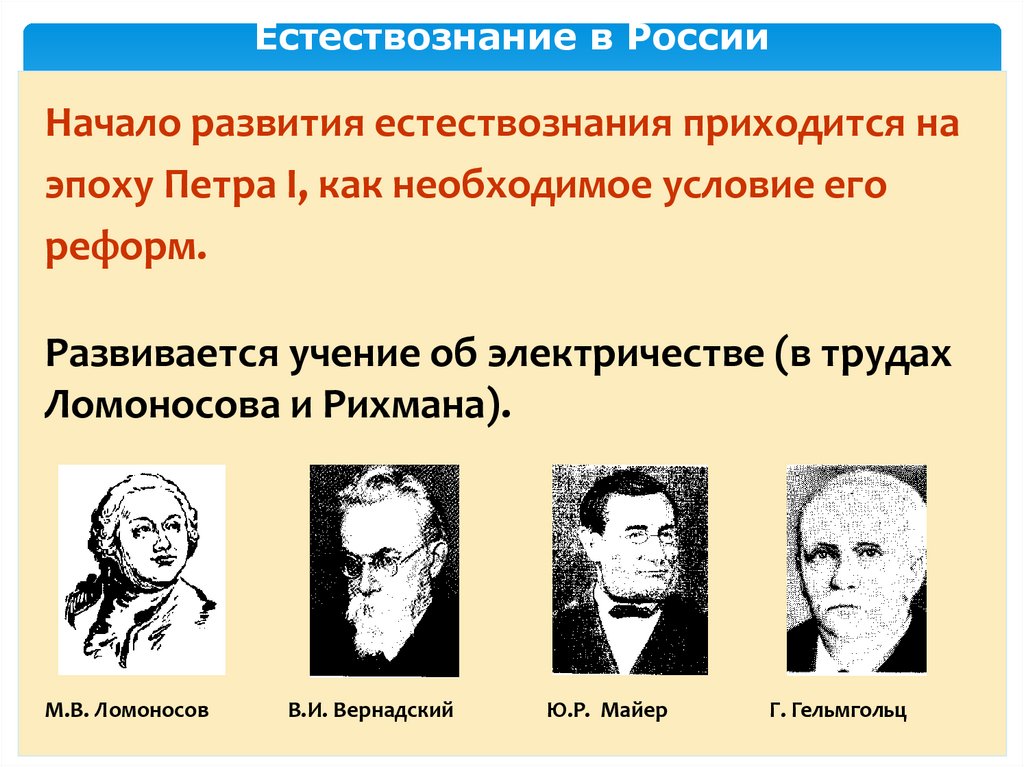 Естествознание в России

Начало развития естествознания приходится на эпоху Петра I, как необходимое условие его реформ.

Развивается учение об электричестве (в трудах Ломоносова и Рихмана).

М.В. Ломоносов

В.И. Вернадский

Ю.Р. Майер

Г. Гельмгольц